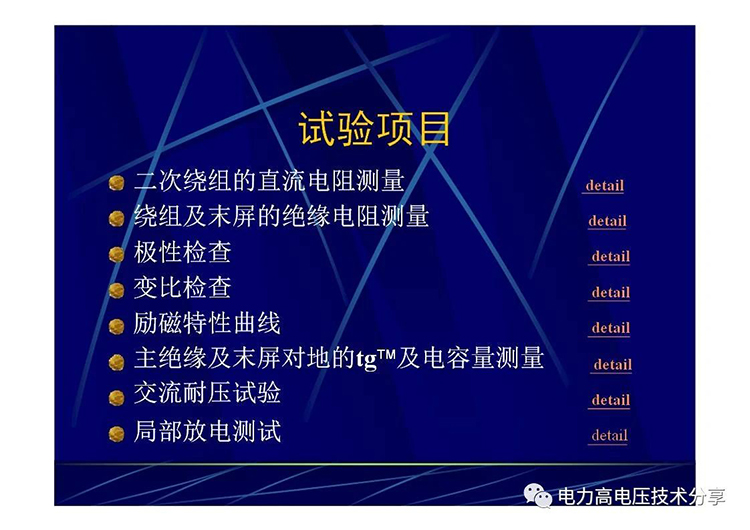 试验项目

二次绕组的直流电阻测量 detail

绕组及末屏的绝缘电阻测量 detail

极性检查 detail

变比检查 detail

励磁特性曲线 detail

主绝缘及末屏对地的tg™及电容量测量 detail

交流耐压试验 detail

局部放电测试 detail

电力高电压技术分享